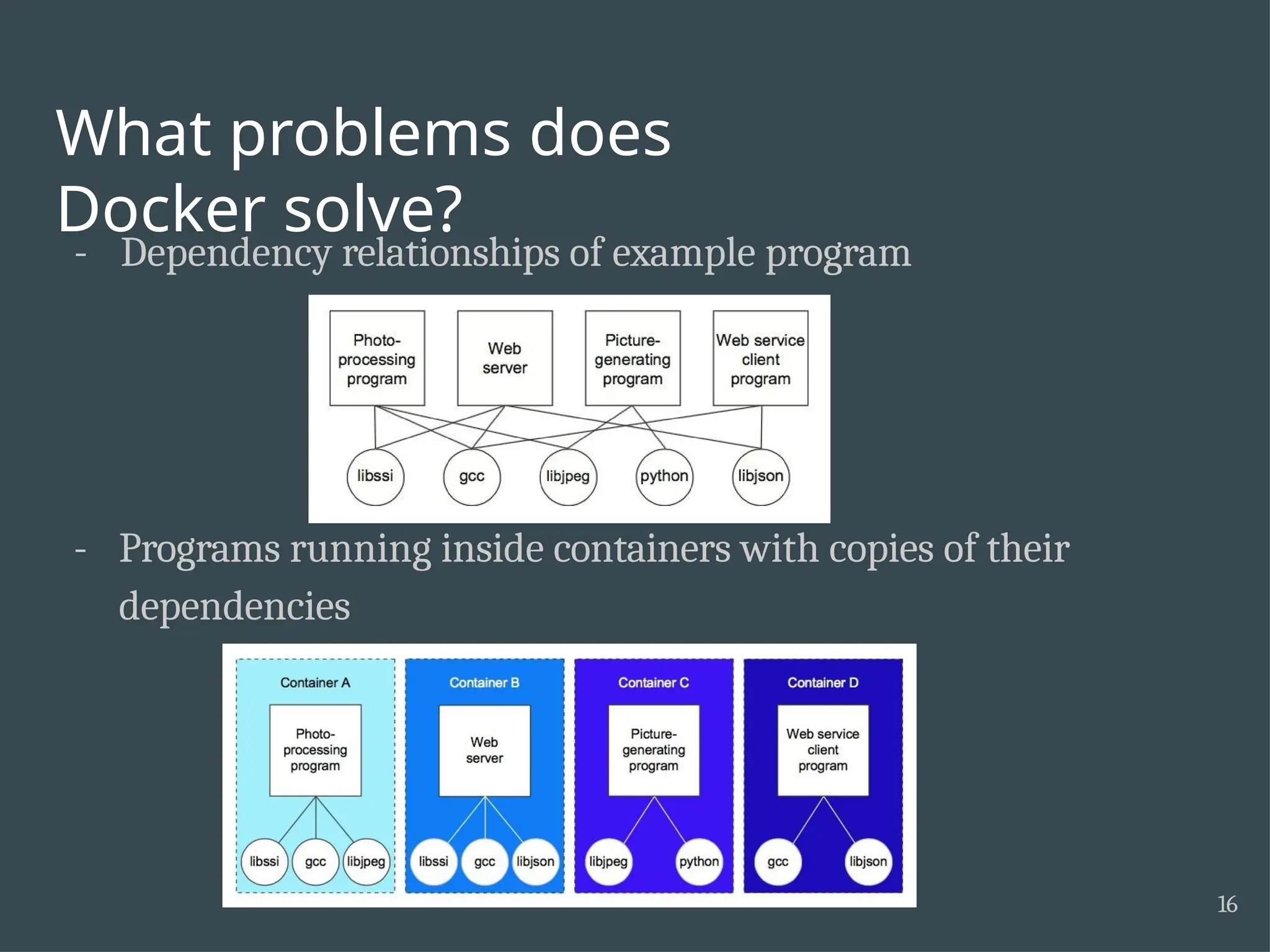 What problems does Docker solve?

- Dependency relationships of example program

Photo-processing program

Web server

Picture-generating program

Web service client program

libssi

gcc

libjpeg

python

libjson

- Programs running inside containers with copies of their dependencies

Container A

Photo-processing program

libssi

gcc

libjpeg

Container B

Web server

libssi

gcc

libjson

Container C

Picture-generating program

libjpeg

python

Container D

Web service client program

gcc

libjson

16